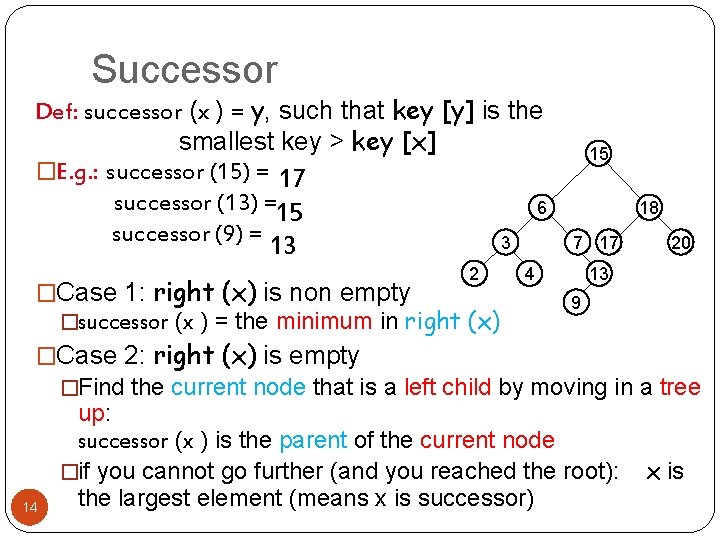 Successor

Def: successor (x ) = y, such that key [y] is the smallest key > key [x]

□E.g.: successor (15) = 17

successor (13) = 15

successor (9) = 13

15
6
18
3
7
17
20
2
4
13
9

□Case 1: right (x) is non empty

□successor (x ) = the minimum in right (x)

□Case 2: right (x) is empty

□Find the current node that is a left child by moving in a tree up:

successor (x ) is the parent of the current node

□if you cannot go further (and you reached the root): x is the largest element (means x is successor)

14